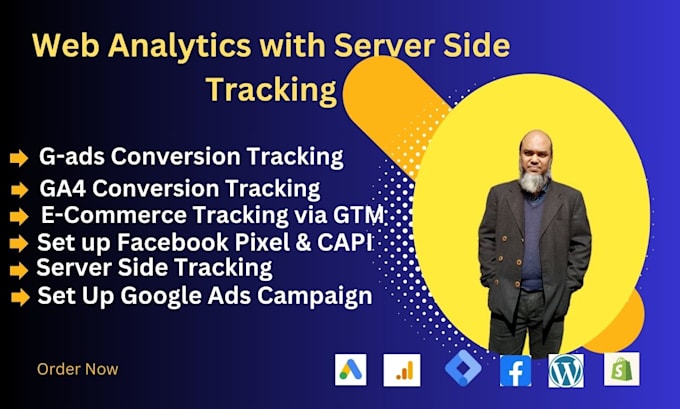 Web Analytics with Server Side Tracking

G-ads Conversion Tracking
GA4 Conversion Tracking
E-Commerce Tracking via GTM
Set up Facebook Pixel & CAPI
Server Side Tracking
Set Up Google Ads Campaign

Order Now